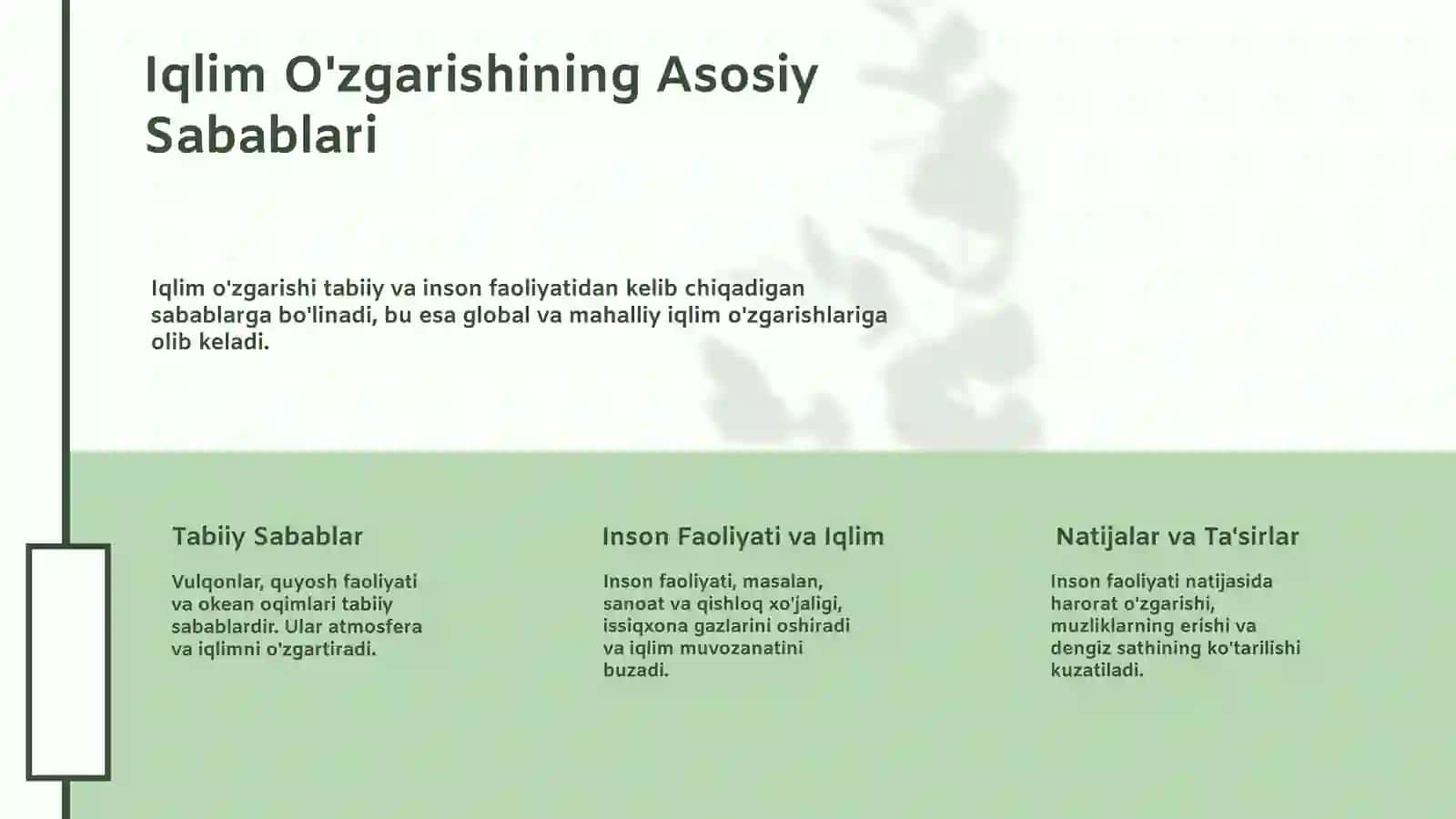 Iqlim O'zgarishining Asosiy Sabablari

Iqlim o'zgarishi tabiiy va inson faoliyatidan kelib chiqadigan sabablarga bo'linadi, bu esa global va mahalliy iqlim o'zgarishlariga olib keladi.

Tabiiy Sabablar

Vulqonlar, quyosh faoliyati va okean oqimlari tabiiy sabablardir. Ular atmosfera va iqlimni o'zgartiradi.

Inson Faoliyati va Iqlim

Inson faoliyati, masalan, sanoat va qishloq xo'jaligi, issiqxona gazlarini oshiradi va iqlim muvozanatini buzadi.

Natijalar va Ta'sirlar

Inson faoliyati natijasida harorat o'zgarishi, muzliklarning erishi va dengiz sathining ko'tarilishi kuzatiladi.